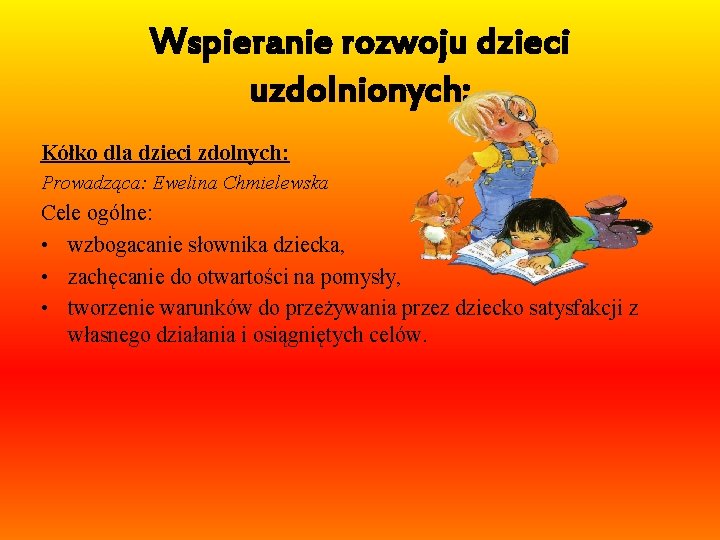 Wspieranie rozwoju dzieci uzdolnionych:

Kółko dla dzieci zdolnych:

Prowadząca: Ewelina Chmielewska

Cele ogólne:

• wzbogacanie słownika dziecka,
• zachęcanie do otwartości na pomysły,
• tworzenie warunków do przeżywania przez dziecko satysfakcji z własnego działania i osiągniętych celów.